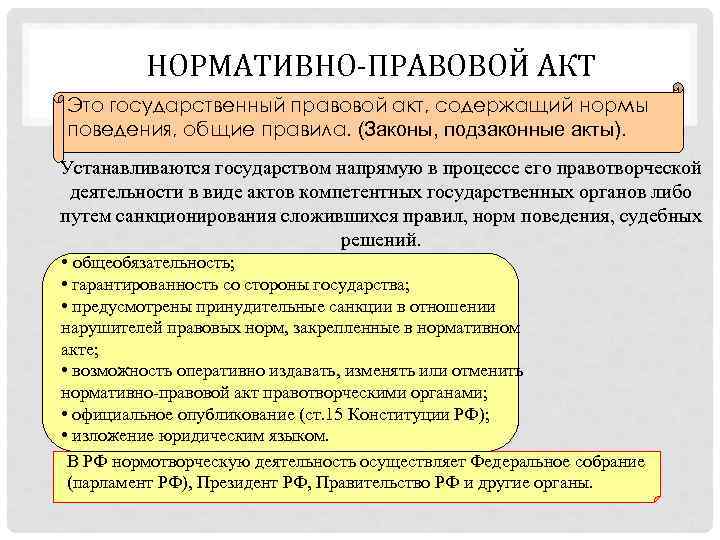 НОРМАТИВНО-ПРАВОВОЙ АКТ

Это государственный правовой акт, содержащий нормы поведения, общие правила. (Законы, подзаконные акты).

Устанавливаются государством напрямую в процессе его правотворческой деятельности в виде актов компетентных государственных органов либо путем санкционирования сложившихся правил, норм поведения, судебных решений.

• общеобязательность;
• гарантированность со стороны государства;
• предусмотрены принудительные санкции в отношении нарушителей правовых норм, закрепленные в нормативном акте;
• возможность оперативно издавать, изменять или отменить нормативно-правовой акт правотворческими органами;
• официальное опубликование (ст.15 Конституции РФ);
• изложение юридическим языком.

В РФ нормотворческую деятельность осуществляет Федеральное собрание (парламент РФ), Президент РФ, Правительство РФ и другие органы.